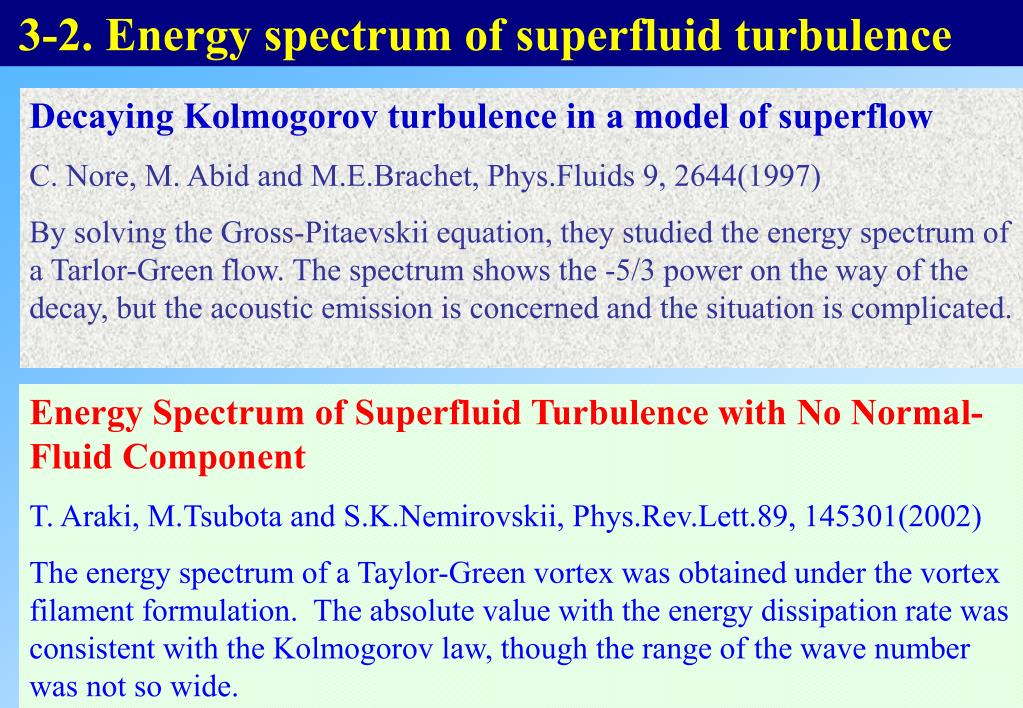 3-2. Energy spectrum of superfluid turbulence

Decaying Kolmogorov turbulence in a model of superflow

C. Nore, M. Abid and M.E.Brachet, Phys.Fluids 9, 2644(1997)

By solving the Gross-Pitaevskii equation, they studied the energy spectrum of a Tarlor-Green flow. The spectrum shows the -5/3 power on the way of the decay, but the acoustic emission is concerned and the situation is complicated.

Energy Spectrum of Superfluid Turbulence with No Normal-Fluid Component

T. Araki, M.Tsubota and S.K.Nemirovskii, Phys.Rev.Lett.89, 145301(2002)

The energy spectrum of a Taylor-Green vortex was obtained under the vortex filament formulation. The absolute value with the energy dissipation rate was consistent with the Kolmogorov law, though the range of the wave number was not so wide.